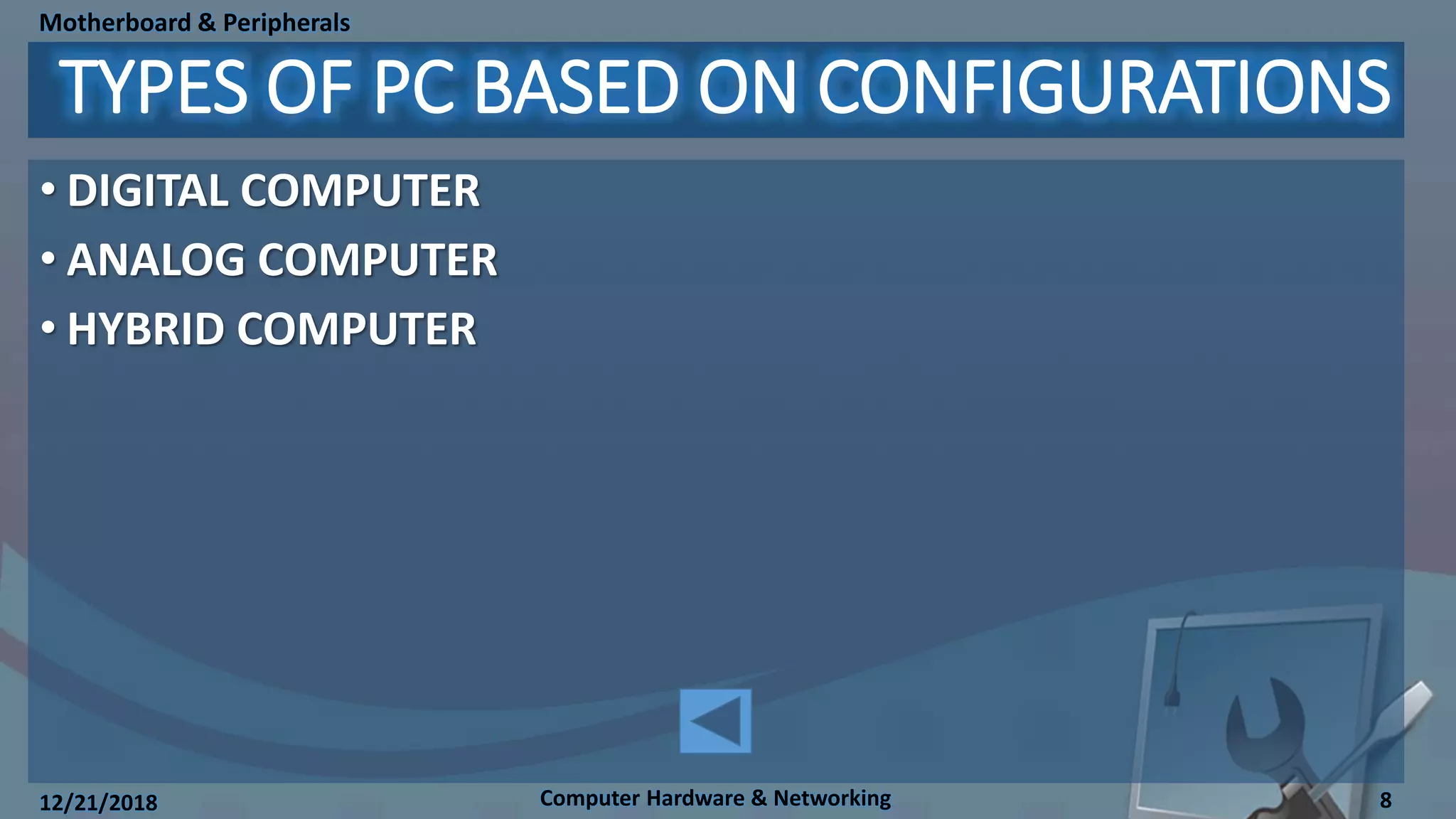 Motherboard & Peripherals

TYPES OF PC BASED ON CONFIGURATIONS

• DIGITAL COMPUTER
• ANALOG COMPUTER
• HYBRID COMPUTER

12/21/2018 Computer Hardware & Networking 8